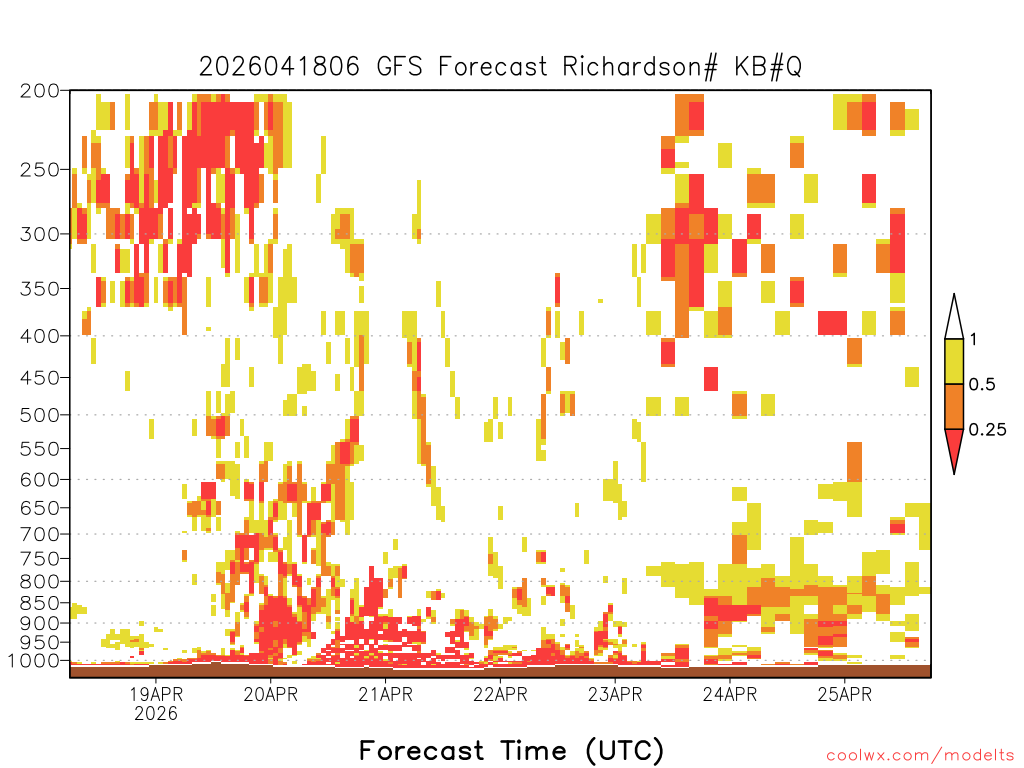 2026041806 GFS Forecast Richardson# KB#Q

200
250
300
350
400
450
500
550
600
650
700
750
800
850
900
950
1000

1
0.5
0.25

19APR
2026
20APR
21APR
22APR
23APR
24APR
25APR

Forecast Time (UTC)

coolwx.com/modelts